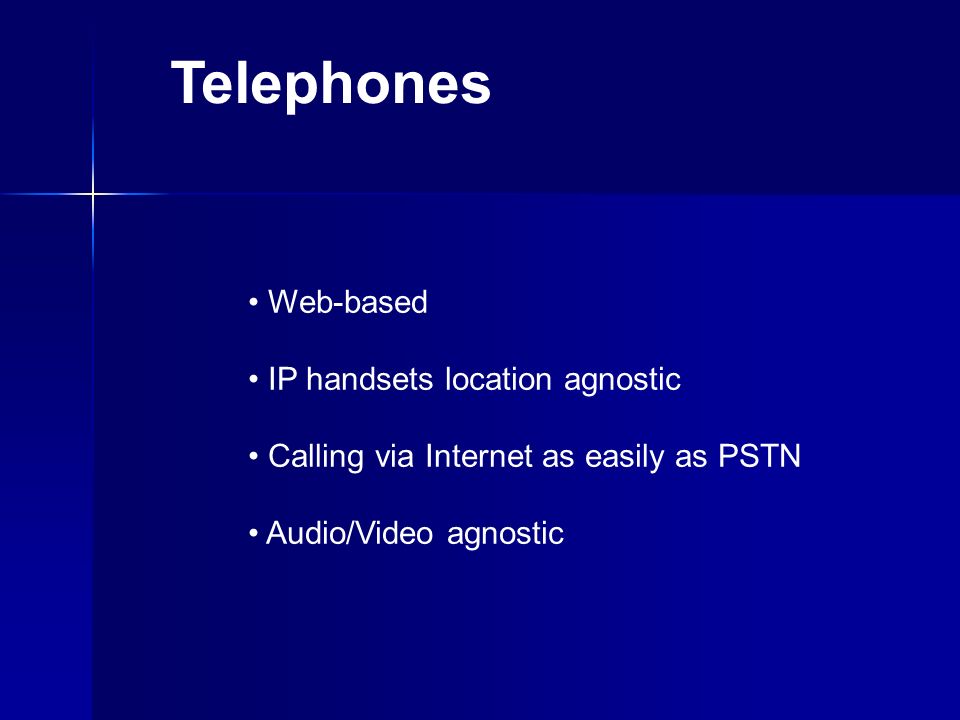 Telephones

• Web-based

• IP handsets location agnostic

• Calling via Internet as easily as PSTN

• Audio/Video agnostic